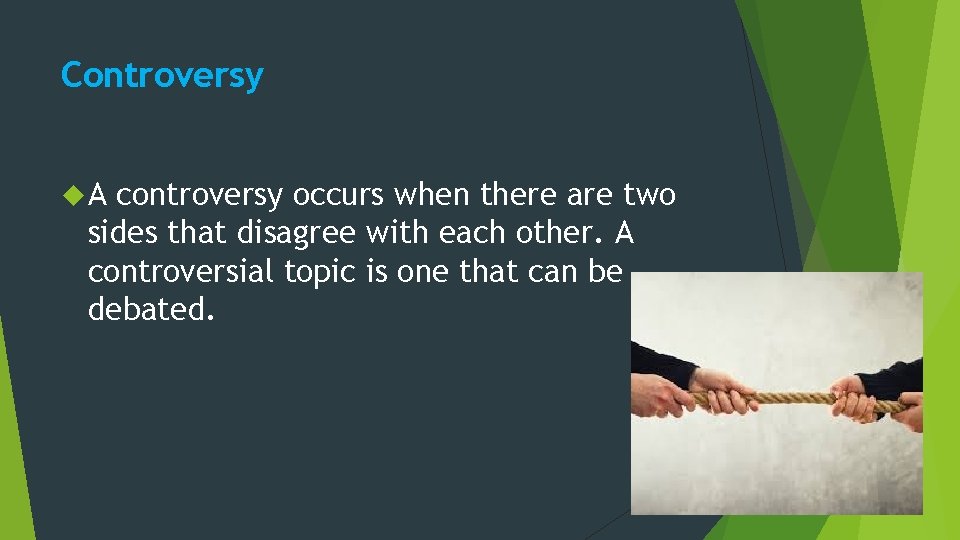 Controversy

A controversy occurs when there are two sides that disagree with each other. A controversial topic is one that can be debated.